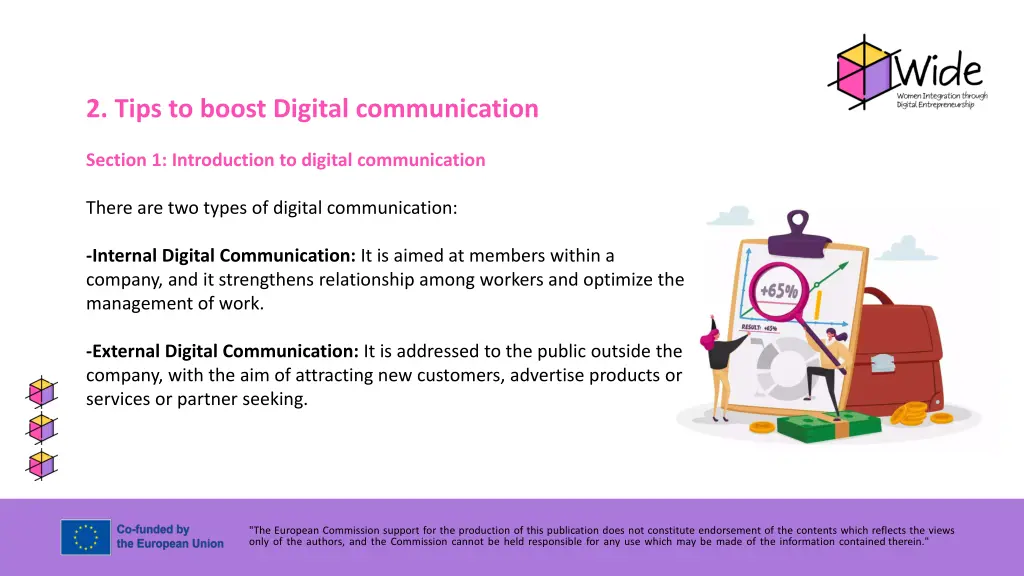 Wide
Women Integration through Digital Entrepreneurship

2. Tips to boost Digital communication

Section 1: Introduction to digital communication

There are two types of digital communication:

-Internal Digital Communication: It is aimed at members within a company, and it strengthens relationship among workers and optimize the management of work.

-External Digital Communication: It is addressed to the public outside the company, with the aim of attracting new customers, advertise products or services or partner seeking.

+65%

RESULT: +65%

Co-funded by the European Union

"The European Commission support for the production of this publication does not constitute endorsement of the contents which reflects the views only of the authors, and the Commission cannot be held responsible for any use which may be made of the information contained therein."